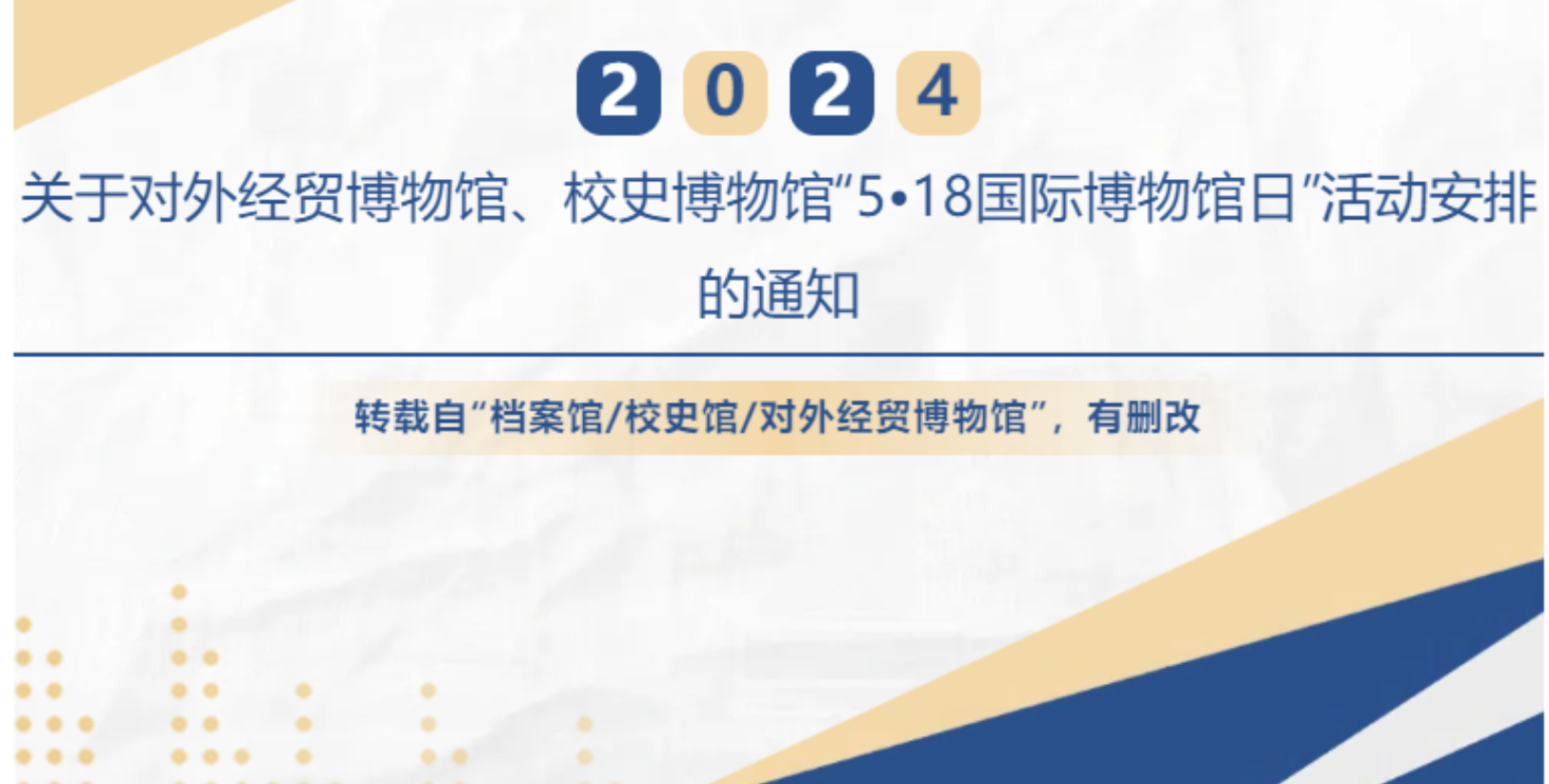 2024

关于对外经贸博物馆、校史博物馆“5•18国际博物馆日”活动安排的通知

转载自“档案馆/校史馆/对外经贸博物馆”，有删改